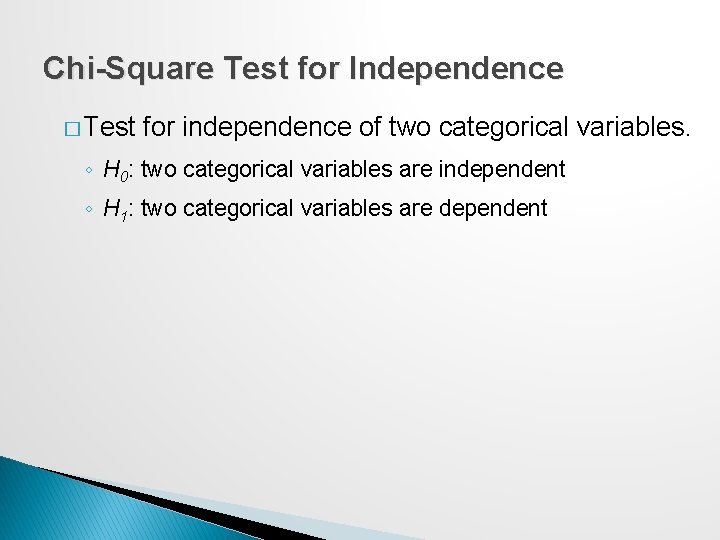 Chi-Square Test for Independence

□ Test for independence of two categorical variables.

◦ $H_0$: two categorical variables are independent

◦ $H_1$: two categorical variables are dependent